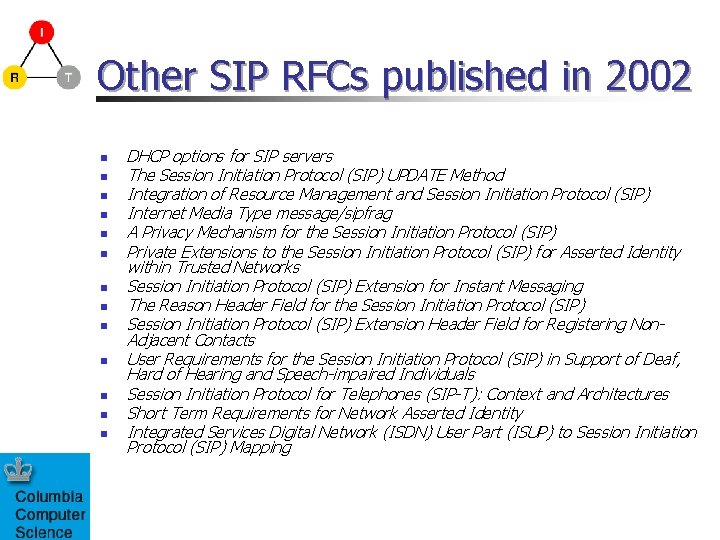 I

R T

Other SIP RFCs published in 2002

- DHCP options for SIP servers
- The Session Initiation Protocol (SIP) UPDATE Method
- Integration of Resource Management and Session Initiation Protocol (SIP)
- Internet Media Type message/sipfrag
- A Privacy Mechanism for the Session Initiation Protocol (SIP)
- Private Extensions to the Session Initiation Protocol (SIP) for Asserted Identity within Trusted Networks
- Session Initiation Protocol (SIP) Extension for Instant Messaging
- The Reason Header Field for the Session Initiation Protocol (SIP)
- Session Initiation Protocol (SIP) Extension Header Field for Registering Non-Adjacent Contacts
- User Requirements for the Session Initiation Protocol (SIP) in Support of Deaf, Hard of Hearing and Speech-impaired Individuals
- Session Initiation Protocol for Telephones (SIP-T): Context and Architectures
- Short Term Requirements for Network Asserted Identity
- Integrated Services Digital Network (ISDN) User Part (ISUP) to Session Initiation Protocol (SIP) Mapping

Columbia Computer Science